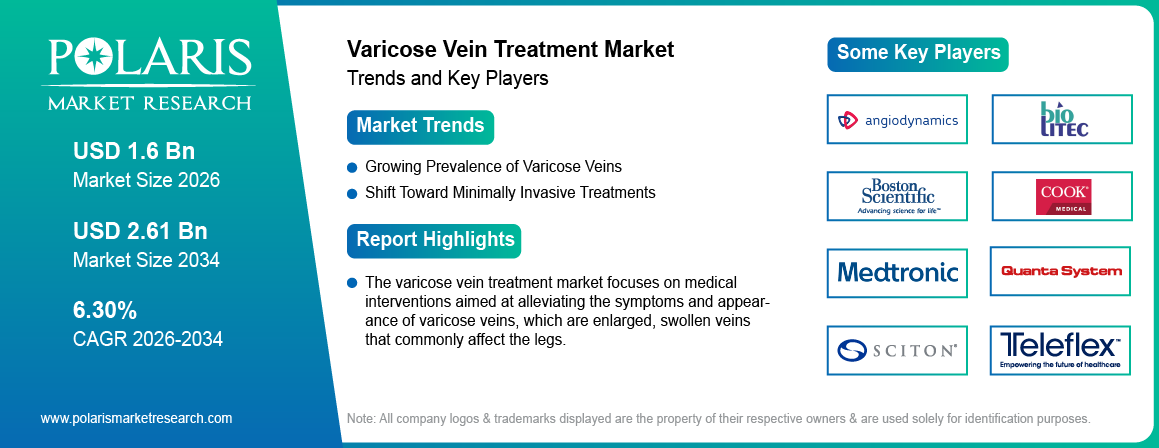 POLARIS
MARKET RESEARCH

USD 1.6 Bn
Market Size 2026

USD 2.61 Bn
Market Size 2034

6.30%
CAGR 2026-2034

www.polarismarketresearch.com

Varicose Vein Treatment Market
Trends and Key Players

Market Trends

Growing Prevalence of Varicose Veins

Shift Toward Minimally Invasive Treatments

Report Highlights

The varicose vein treatment market focuses on medical interventions aimed at alleviating the symptoms and appearance of varicose veins, which are enlarged, swollen veins that commonly affect the legs.

Some Key Players

angiodynamics

bio LITEC

Boston Scientific
Advancing science for life™

COOK MEDICAL

Medtronic

Quanta System

SCITON

Teleflex
Empowering the future of healthcare

Note: All company logos & trademarks displayed are the property of their respective owners & are used solely for identification purposes.